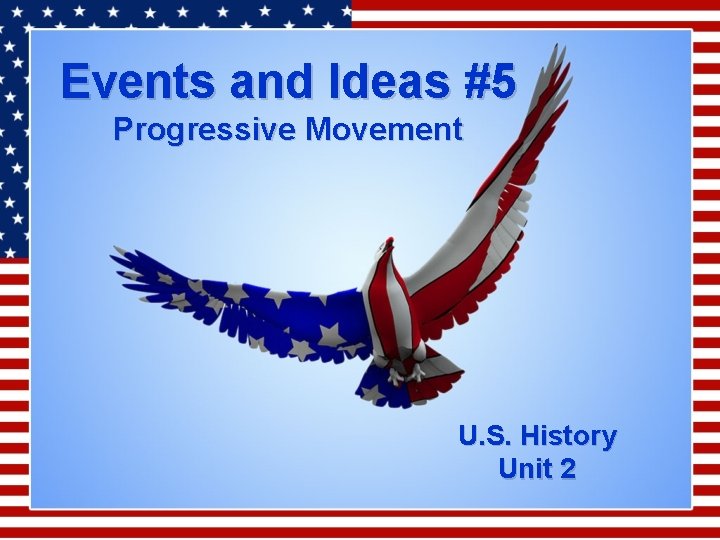 Events and Ideas #5
Progressive Movement

U.S. History
Unit 2